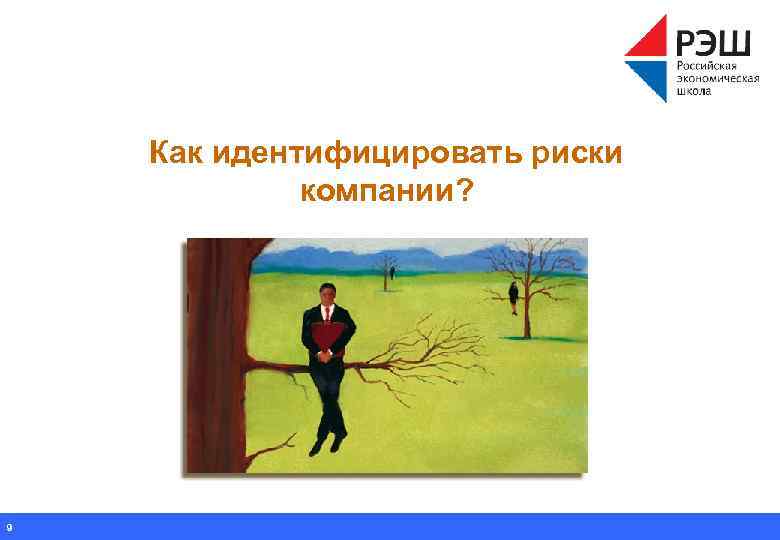 РЭШ
Российская экономическая школа

Как идентифицировать риски компании?

9